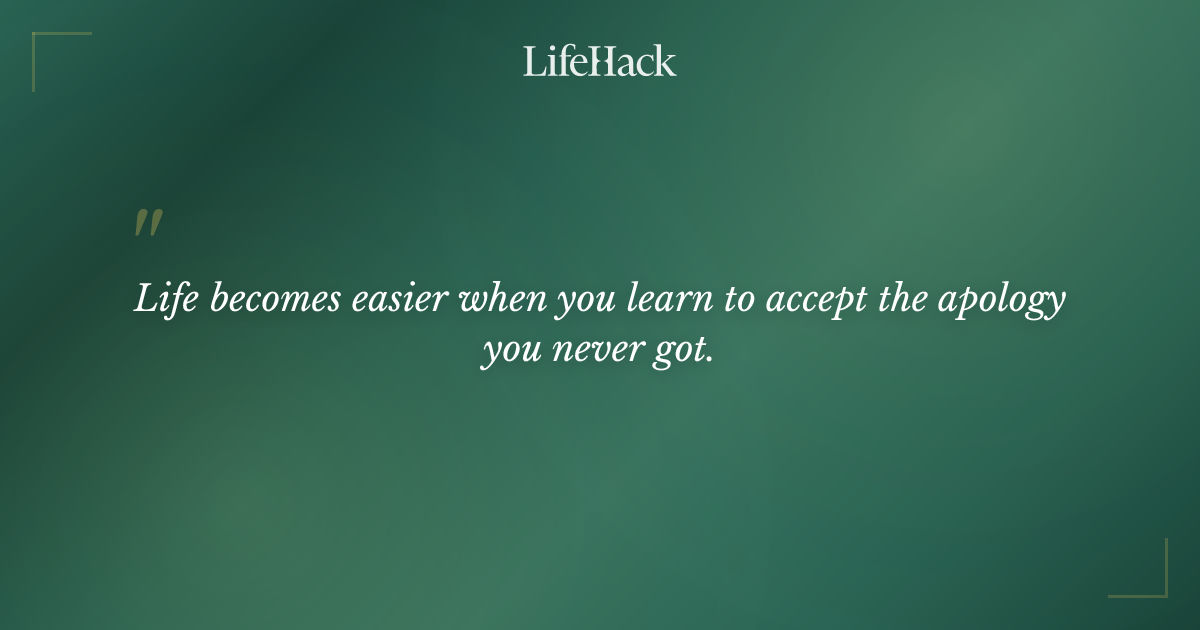 LifeHack

"

Life becomes easier when you learn to accept the apology you never got.